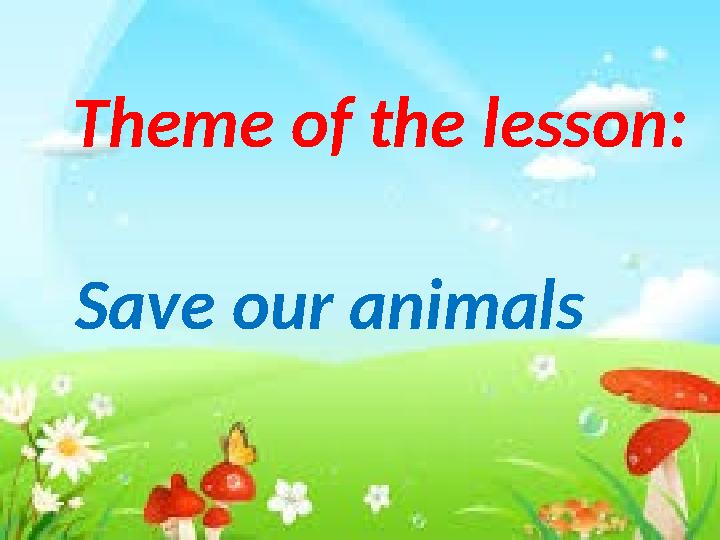 Theme of the lesson:

Save our animals